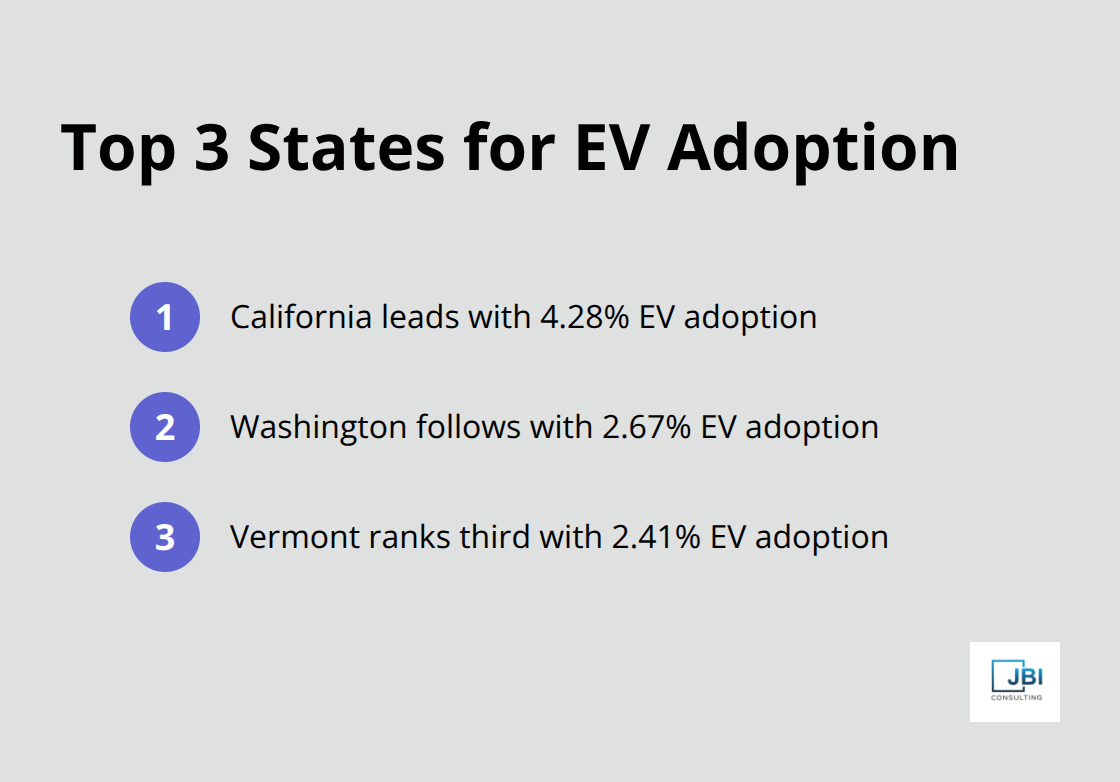 Top 3 States for EV Adoption

1 California leads with 4.28% EV adoption

2 Washington follows with 2.67% EV adoption

3 Vermont ranks third with 2.41% EV adoption

JBI
CONSULTING